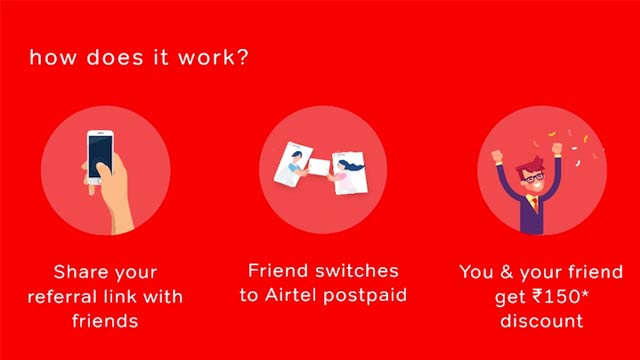 how does it work?

Share your referral link with friends

Friend switches to Airtel postpaid

You & your friend get ₹150* discount